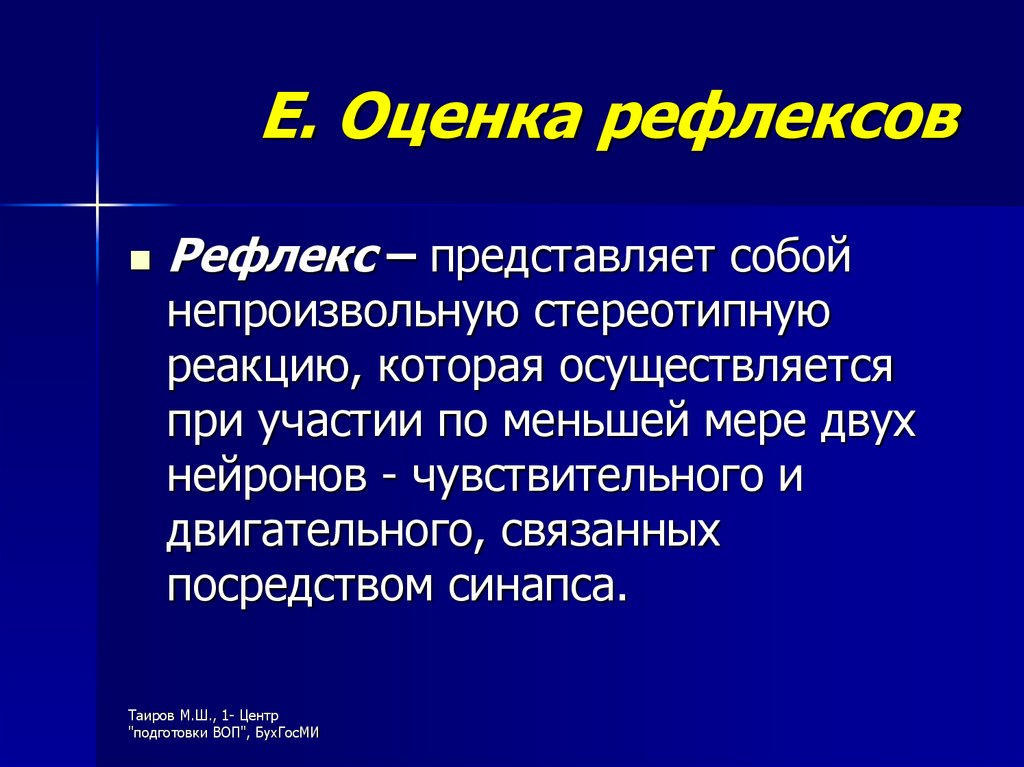 Е. Оценка рефлексов

Рефлекс – представляет собой непроизвольную стереотипную реакцию, которая осуществляется при участии по меньшей мере двух нейронов - чувствительного и двигательного, связанных посредством синапса.

Таиров М.Ш., 1- Центр "подготовки ВОП", БухГосМИ